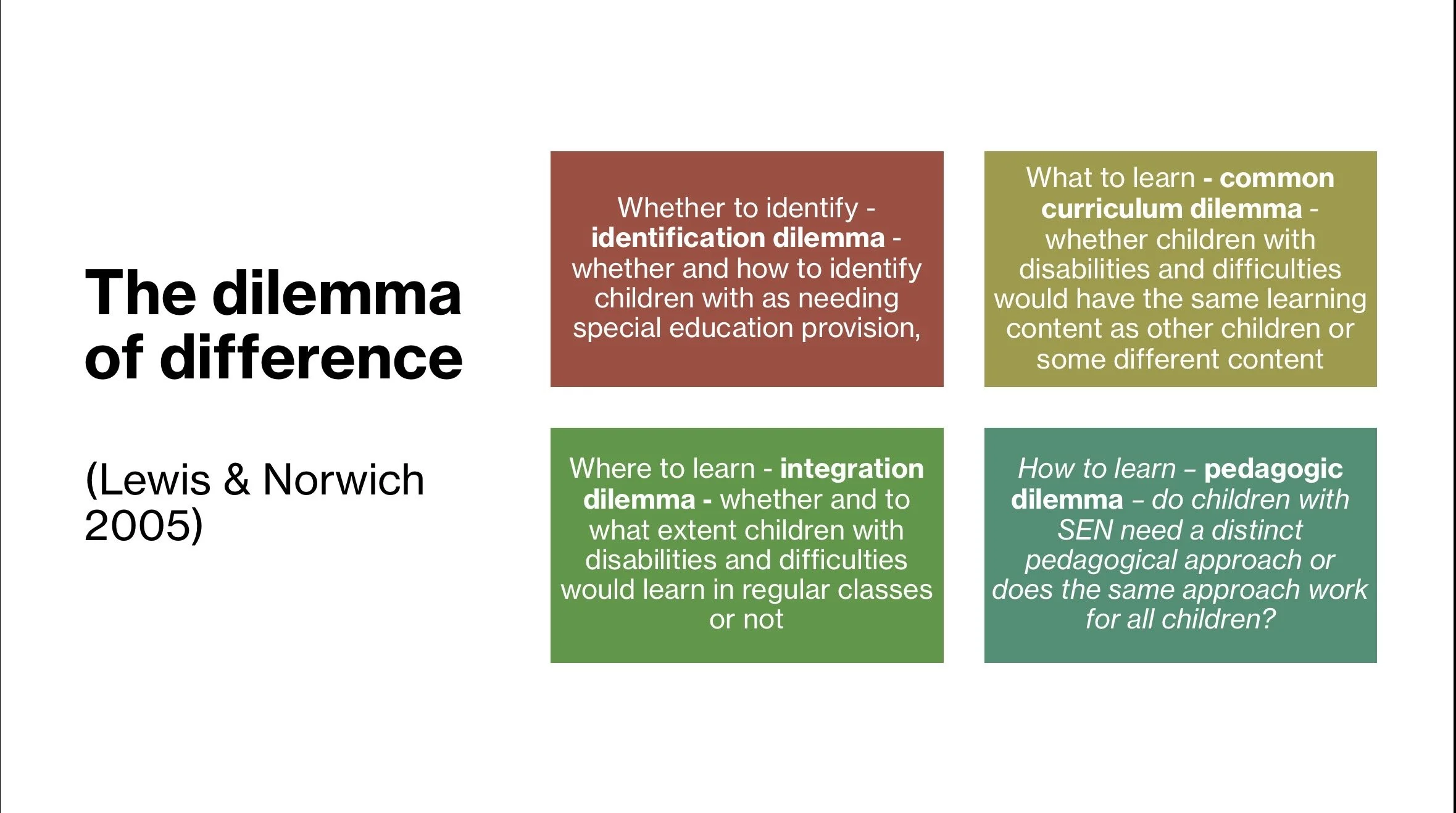 The dilemma of difference

(Lewis & Norwich 2005)

Whether to identify - identification dilemma - whether and how to identify children with as needing special education provision,

What to learn - common curriculum dilemma - whether children with disabilities and difficulties would have the same learning content as other children or some different content

Where to learn - integration dilemma - whether and to what extent children with disabilities and difficulties would learn in regular classes or not

How to learn – pedagogic dilemma – do children with SEN need a distinct pedagogical approach or does the same approach work for all children?